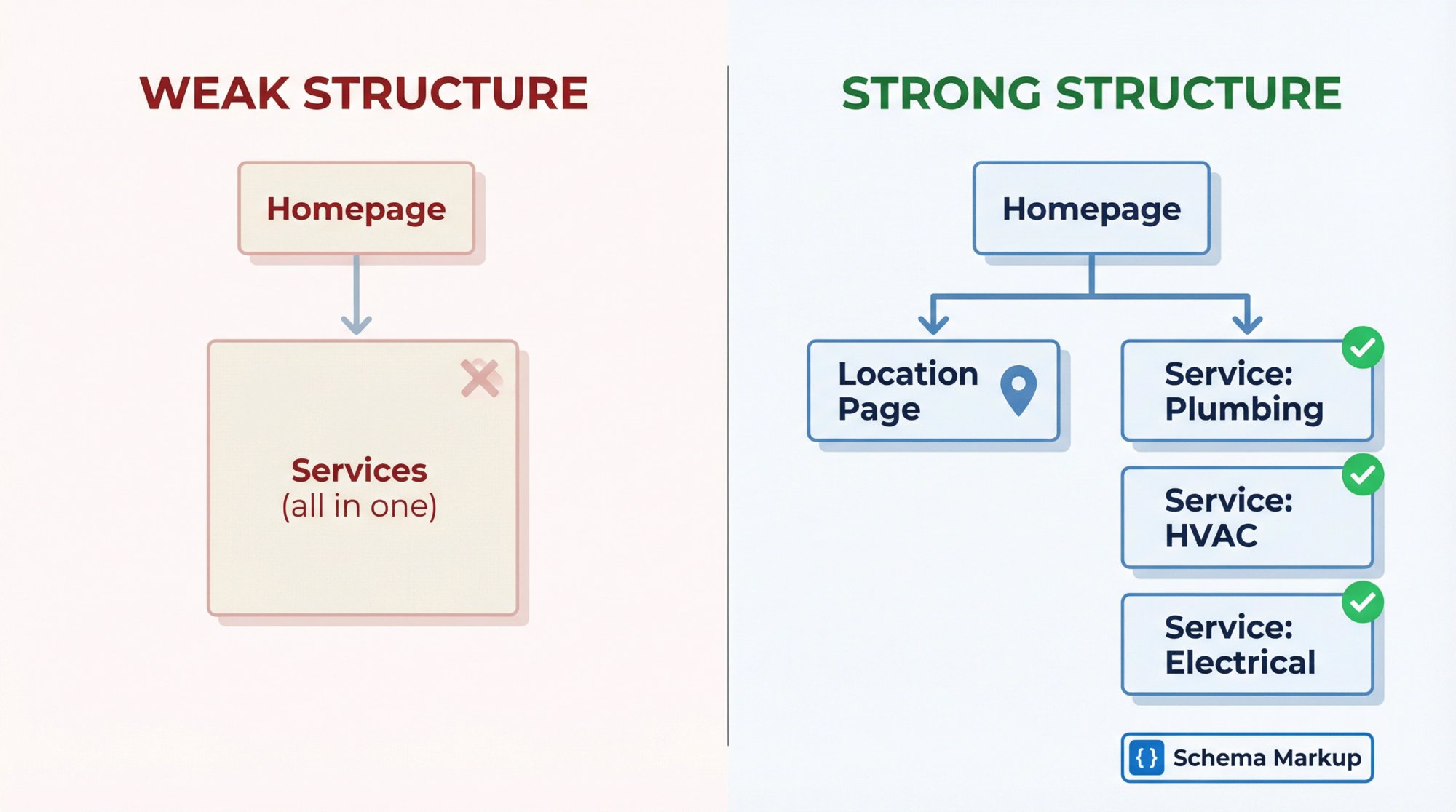 WEAK STRUCTURE

Homepage

Services
(all in one)

STRONG STRUCTURE

Homepage

Location Page

Service: Plumbing

Service: HVAC

Service: Electrical

{ } Schema Markup